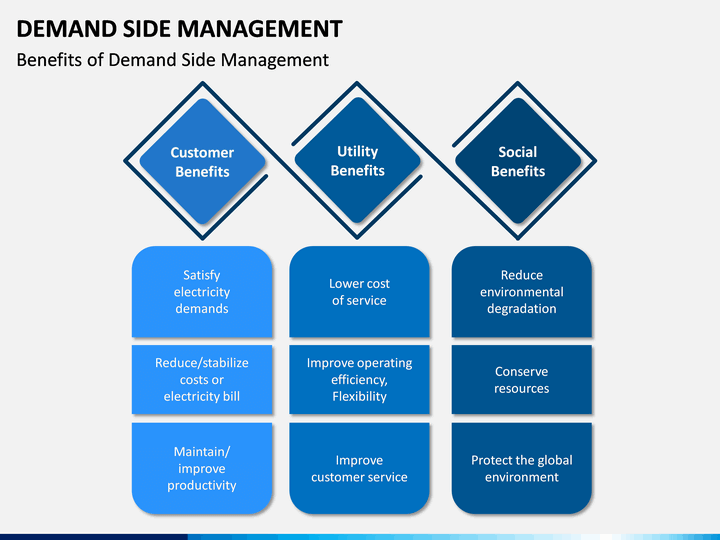 DEMAND SIDE MANAGEMENT

Benefits of Demand Side Management

Customer Benefits

Satisfy electricity demands

Reduce/stabilize costs or electricity bill

Maintain/ improve productivity

Utility Benefits

Lower cost of service

Improve operating efficiency, Flexibility

Improve customer service

Social Benefits

Reduce environmental degradation

Conserve resources

Protect the global environment